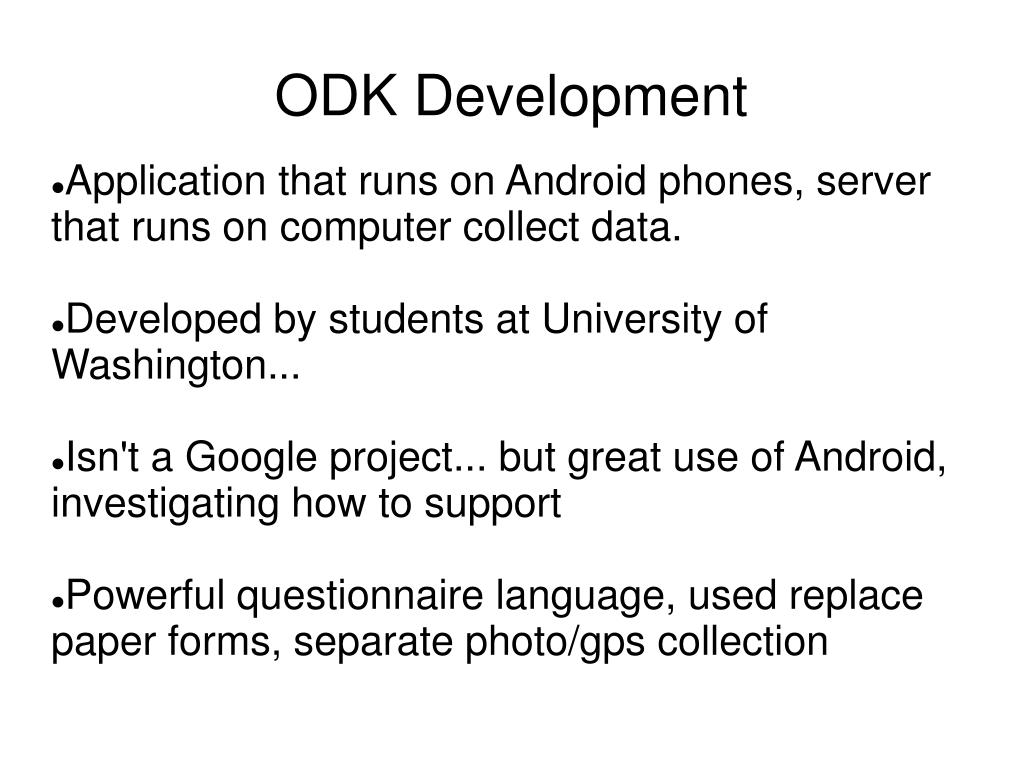 ODK Development

●Application that runs on Android phones, server that runs on computer collect data.

●Developed by students at University of Washington...

●Isn't a Google project... but great use of Android, investigating how to support

●Powerful questionnaire language, used replace paper forms, separate photo/gps collection